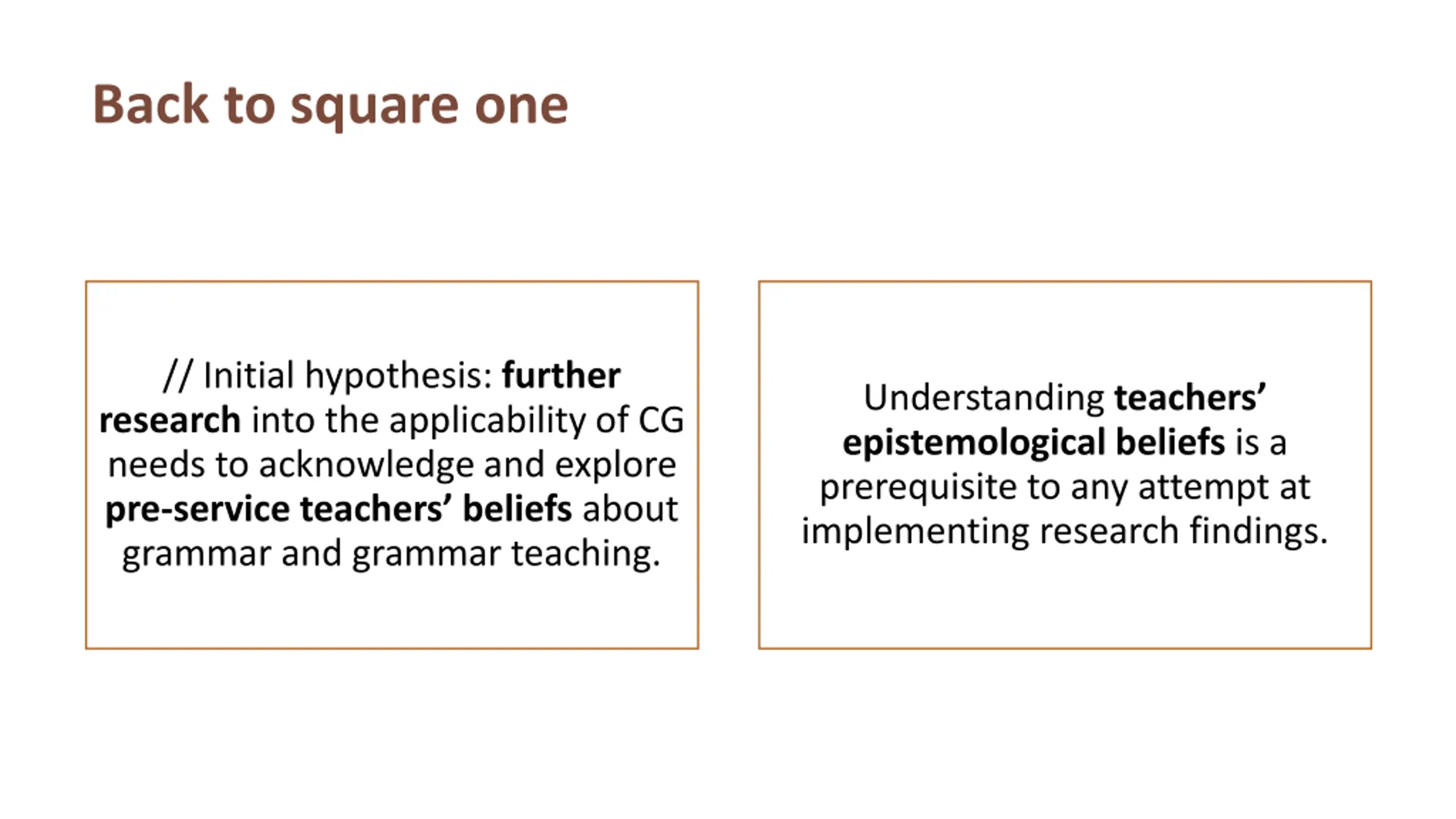 Back to square one

// Initial hypothesis: further research into the applicability of CG needs to acknowledge and explore pre-service teachers' beliefs about grammar and grammar teaching.

Understanding teachers' epistemological beliefs is a prerequisite to any attempt at implementing research findings.